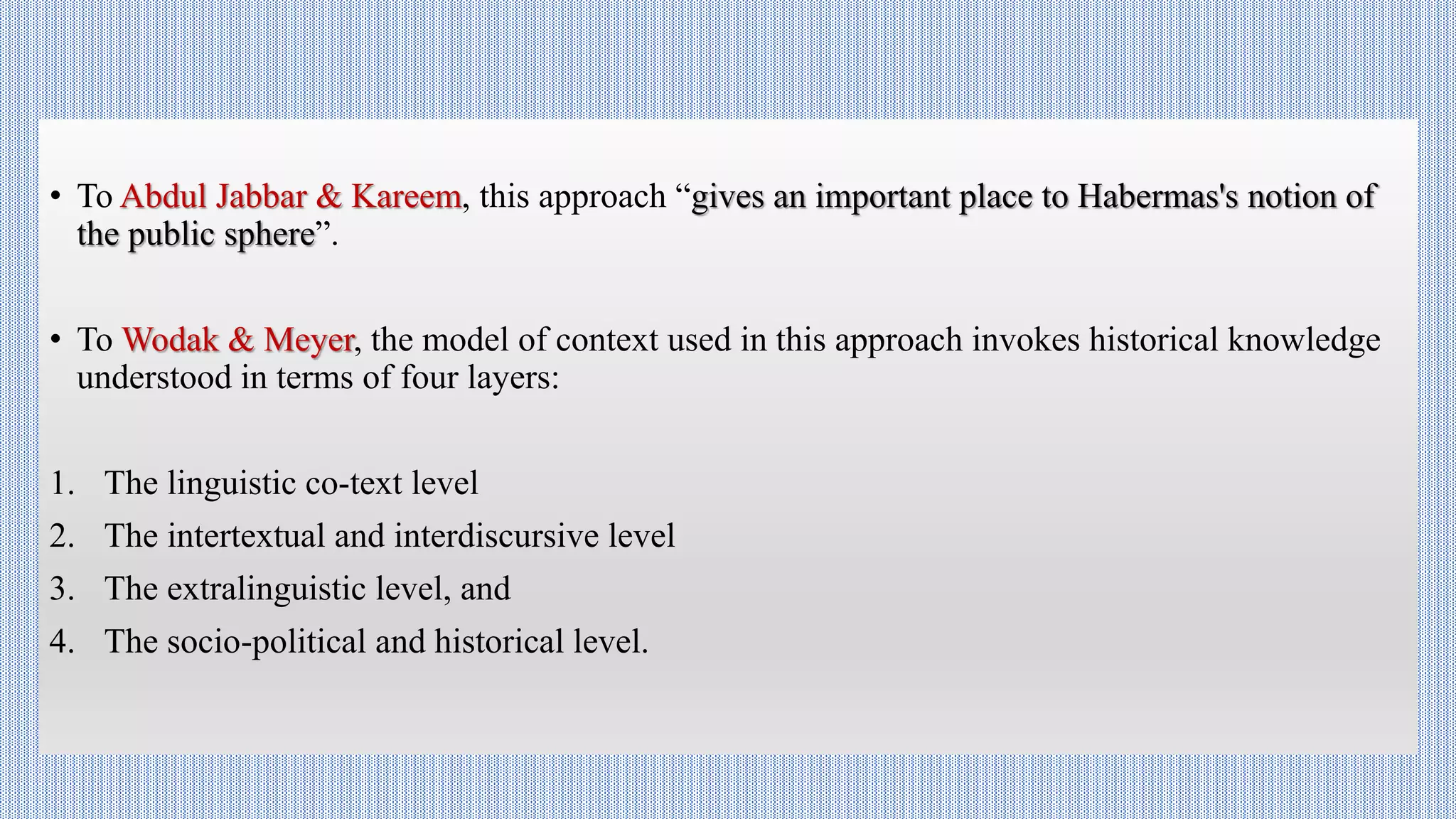 • To Abdul Jabbar & Kareem, this approach “gives an important place to Habermas's notion of the public sphere”.

• To Wodak & Meyer, the model of context used in this approach invokes historical knowledge understood in terms of four layers:

1. The linguistic co-text level
2. The intertextual and interdiscursive level
3. The extralinguistic level, and
4. The socio-political and historical level.